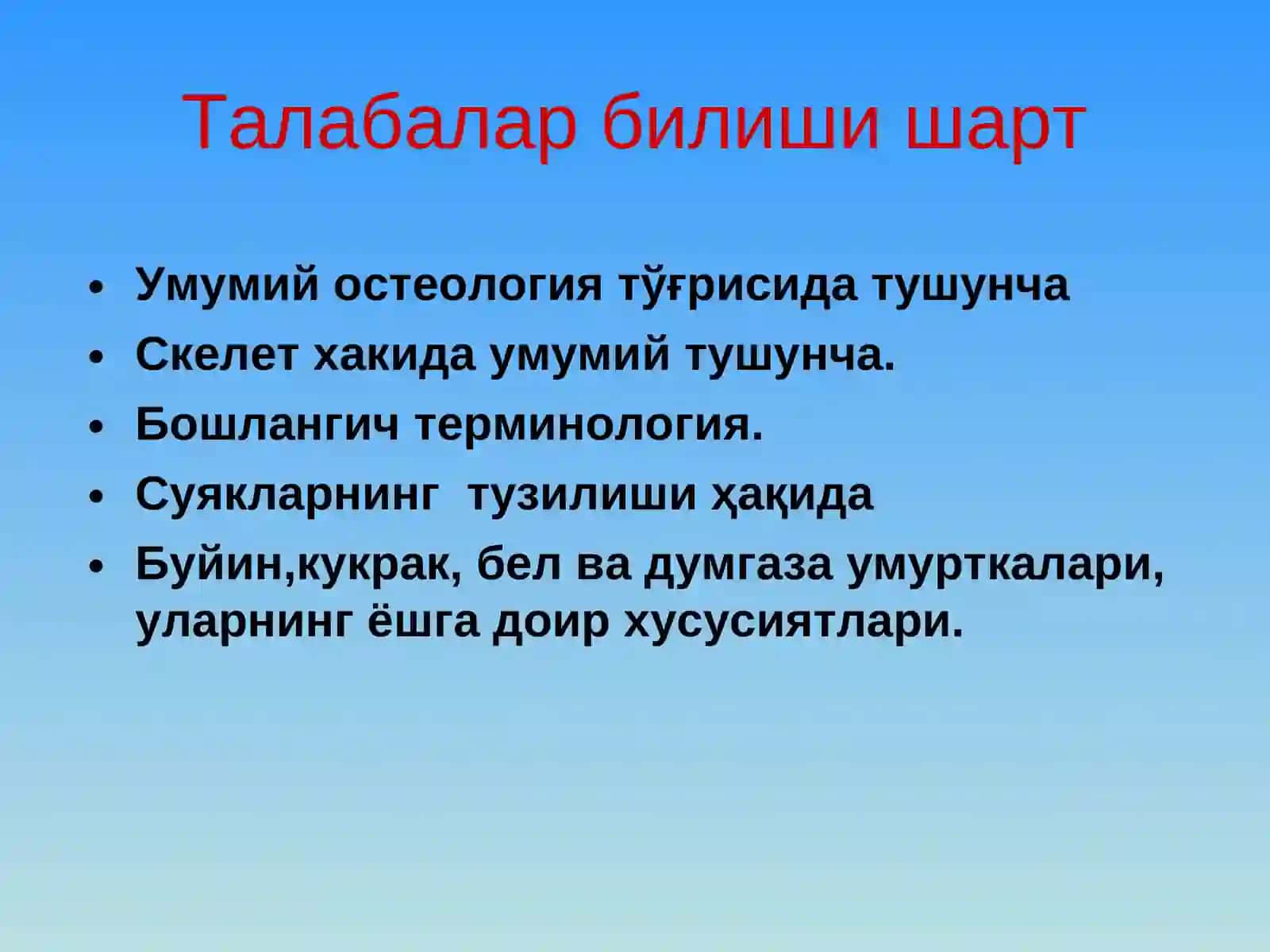 Талабалар билиши шарт

• Умумий остеология тўғрисида тушунча
• Скелет хакида умумий тушунча.
• Бошлангич терминология.
• Суякларнинг тузилиши ҳақида
• Буйин,кукрак, бел ва думгаза умурткалари, уларнинг ёшга доир хусусиятлари.